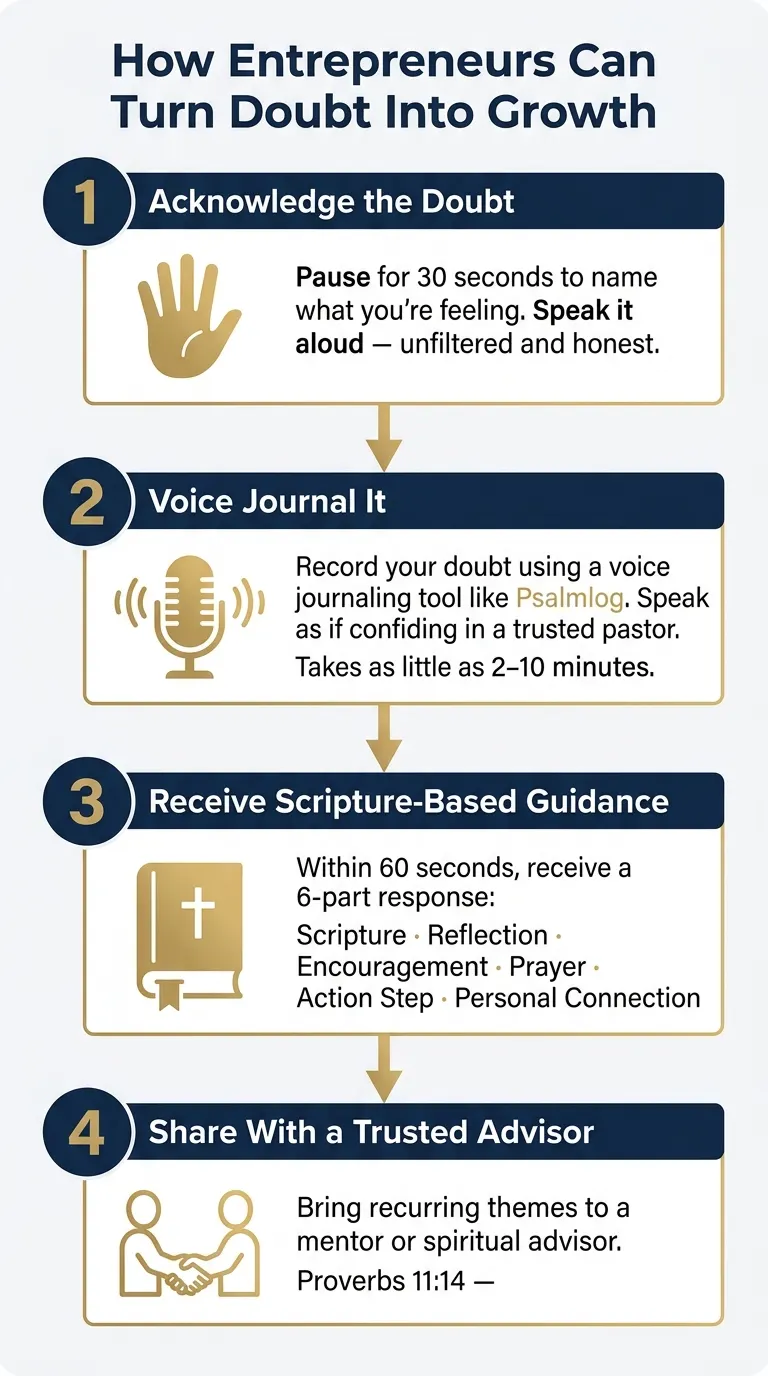 How Entrepreneurs Can Turn Doubt Into Growth

1 Acknowledge the Doubt

Pause for 30 seconds to name what you're feeling. Speak it aloud — unfiltered and honest.

2 Voice Journal It

Record your doubt using a voice journaling tool like Psalmlog. Speak as if confiding in a trusted pastor. Takes as little as 2–10 minutes.

3 Receive Scripture-Based Guidance

Within 60 seconds, receive a 6-part response:
Scripture · Reflection · Encouragement · Prayer · Action Step · Personal Connection

4 Share With a Trusted Advisor

Bring recurring themes to a mentor or spiritual advisor.
Proverbs 11:14 —